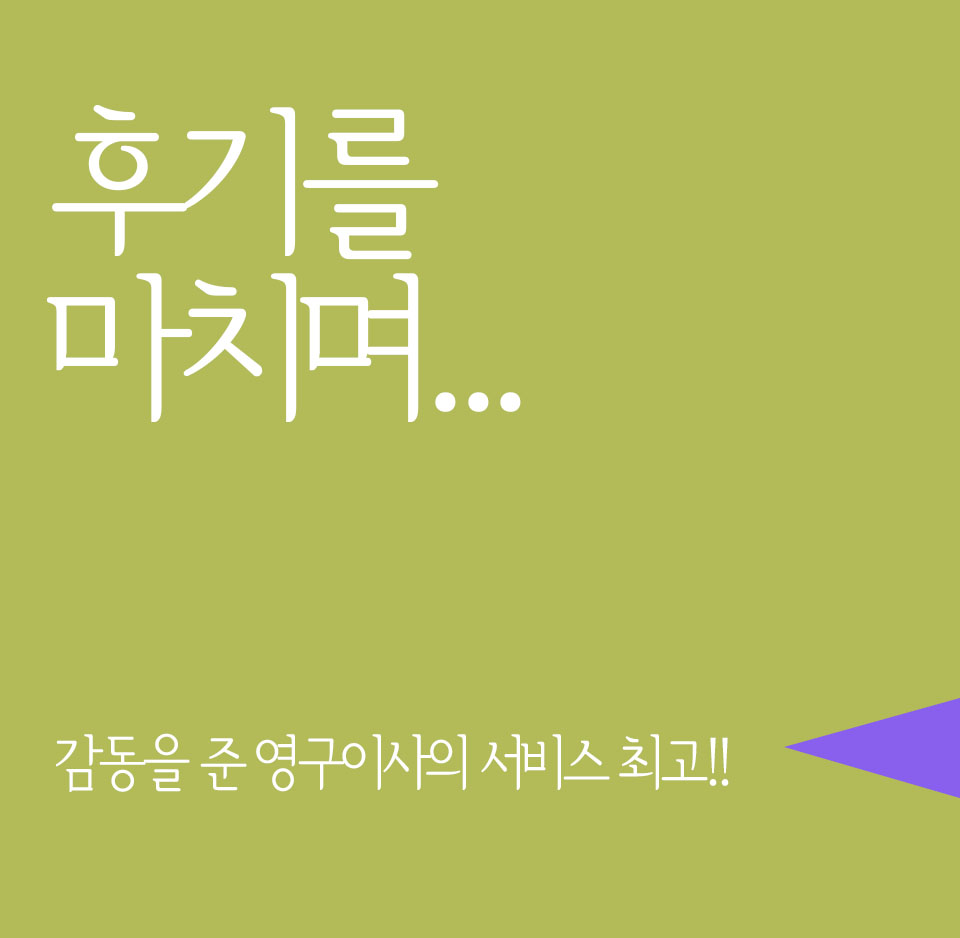 후기를
마치며...

감동을 준 영구이사의 서비스 최고!!